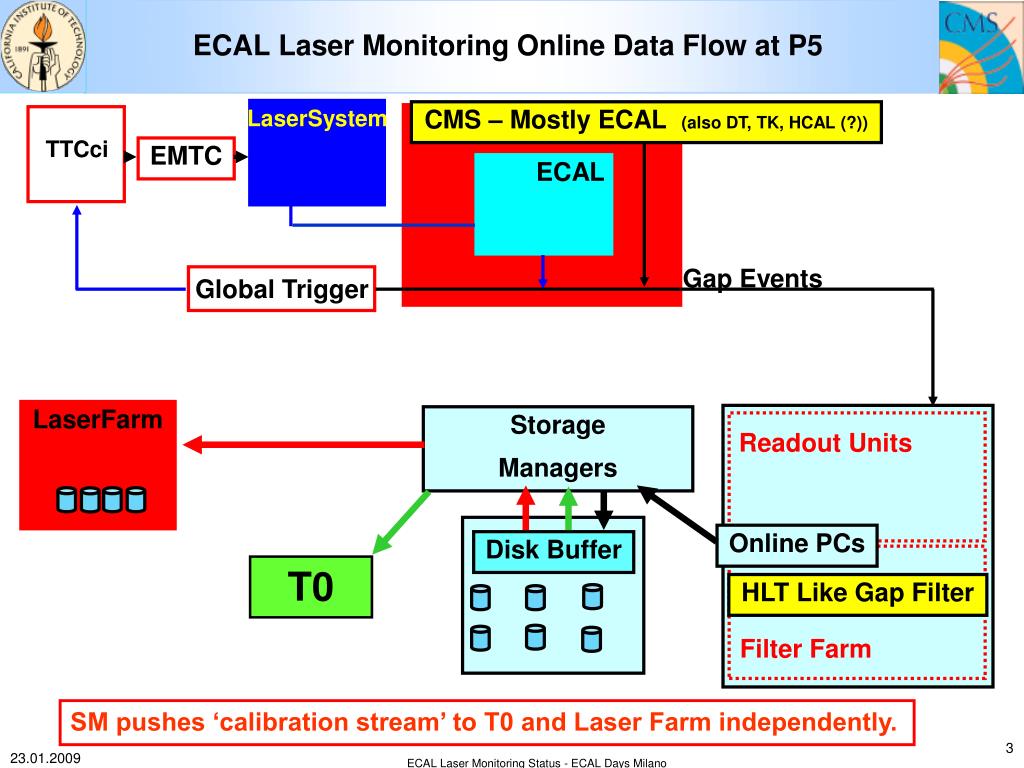 CALIFORNIA INSTITUTE OF TECHNOLOGY 1891

ECAL Laser Monitoring Online Data Flow at P5

CMS

TTCci

EMTC

LaserSystem

CMS – Mostly ECAL (also DT, TK, HCAL (?))

ECAL

Global Trigger

Gap Events

LaserFarm

Storage Managers

Readout Units

Disk Buffer

Online PCs

T0

HLT Like Gap Filter

Filter Farm

SM pushes ‘calibration stream’ to T0 and Laser Farm independently.

23.01.2009

ECAL Laser Monitoring Status - ECAL Days Milano

3